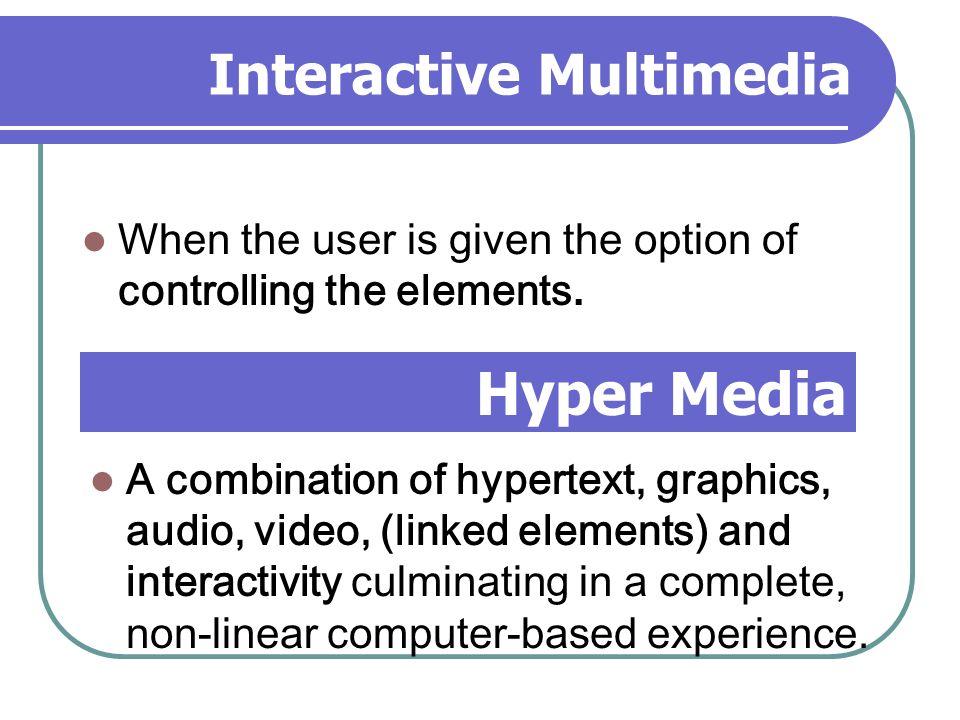 Interactive Multimedia

When the user is given the option of controlling the elements.

Hyper Media

A combination of hypertext, graphics, audio, video, (linked elements) and interactivity culminating in a complete, non-linear computer-based experience.